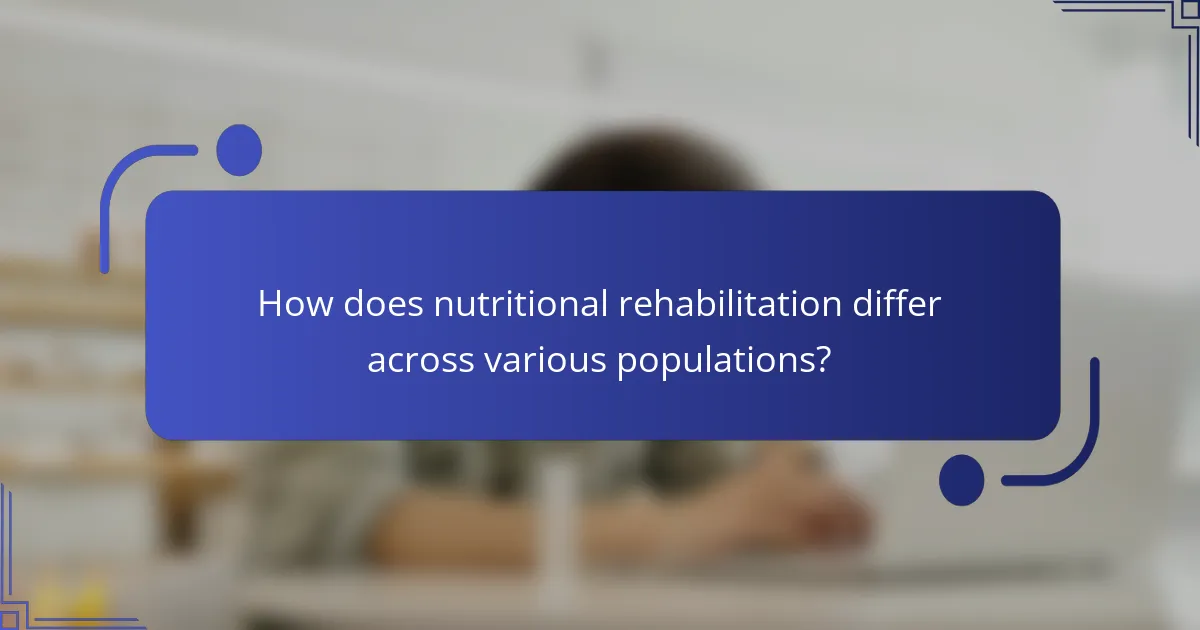 How does nutritional rehabilitation differ across various populations?